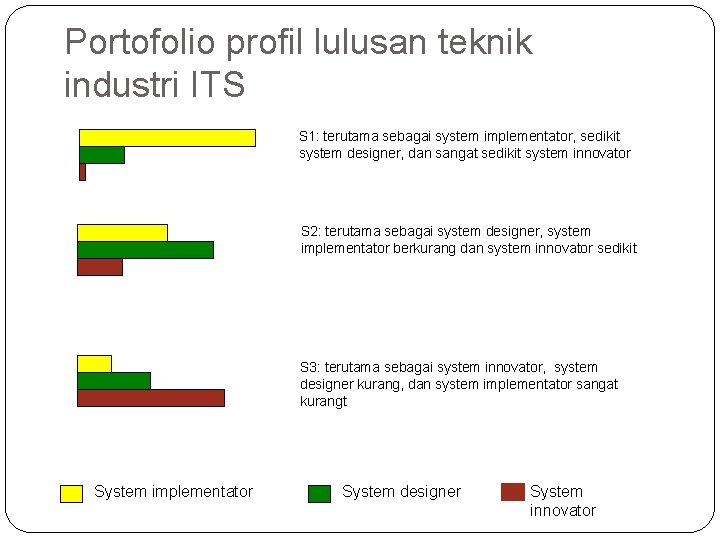 Portofolio profil lulusan teknik industri ITS

S1: terutama sebagai system implementator, sedikit system designer, dan sangat sedikit system innovator

S2: terutama sebagai system designer, system implementator berkurang dan system innovator sedikit

S3: terutama sebagai system innovator, system designer kurang, dan system implementator sangat kurangt

System implementator

System designer

System innovator